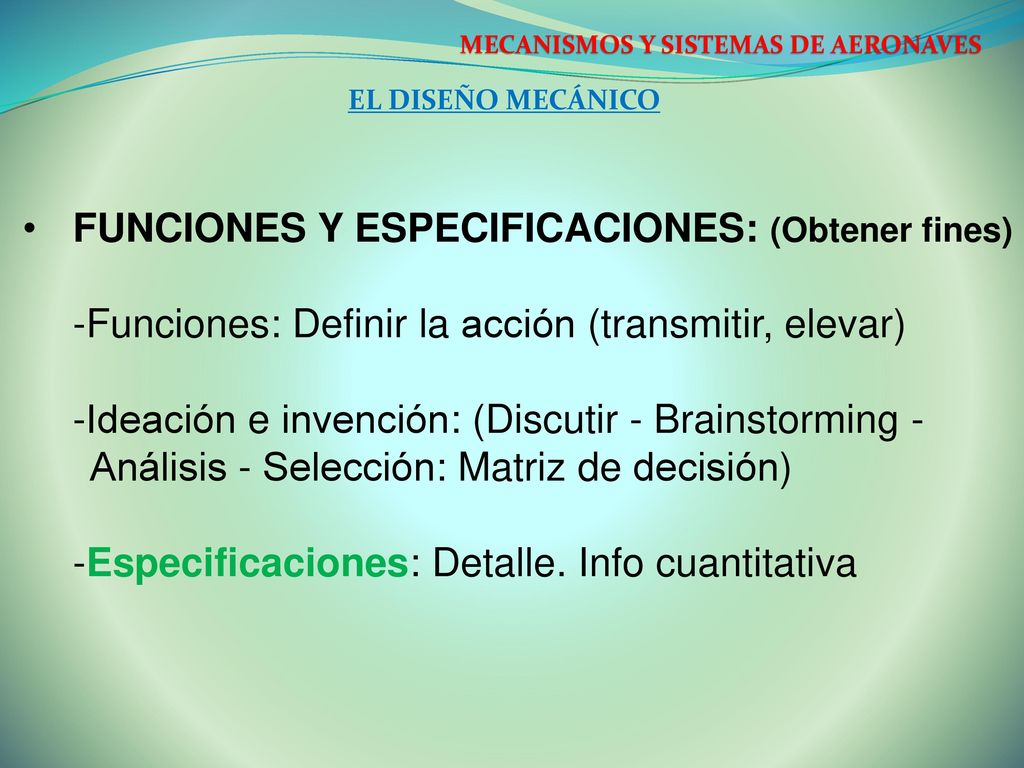 MECANISMOS Y SISTEMAS DE AERONAVES

EL DISEÑO MECÁNICO

• FUNCIONES Y ESPECIFICACIONES: (Obtener fines)

-Funciones: Definir la acción (transmitir, elevar)

-Ideación e invención: (Discutir - Brainstorming - Análisis - Selección: Matriz de decisión)

-Especificaciones: Detalle. Info cuantitativa